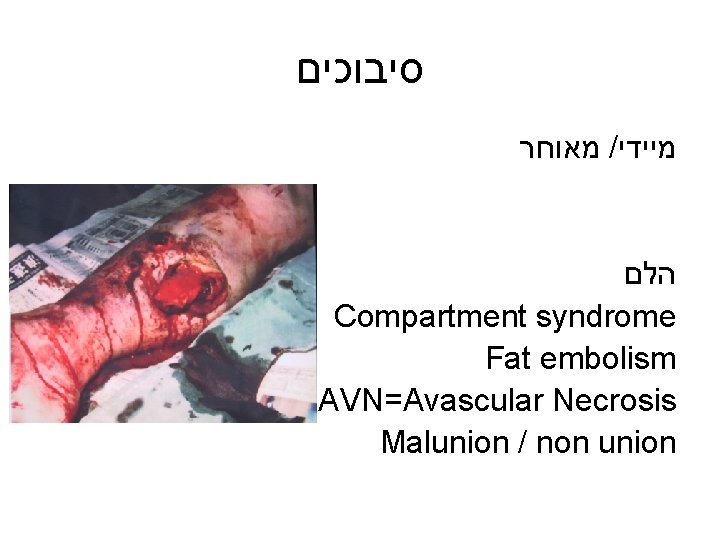 סיבוכים

מיידי/ מאוחר

הלם
Compartment syndrome
Fat embolism
AVN=Avascular Necrosis
Malunion / non union